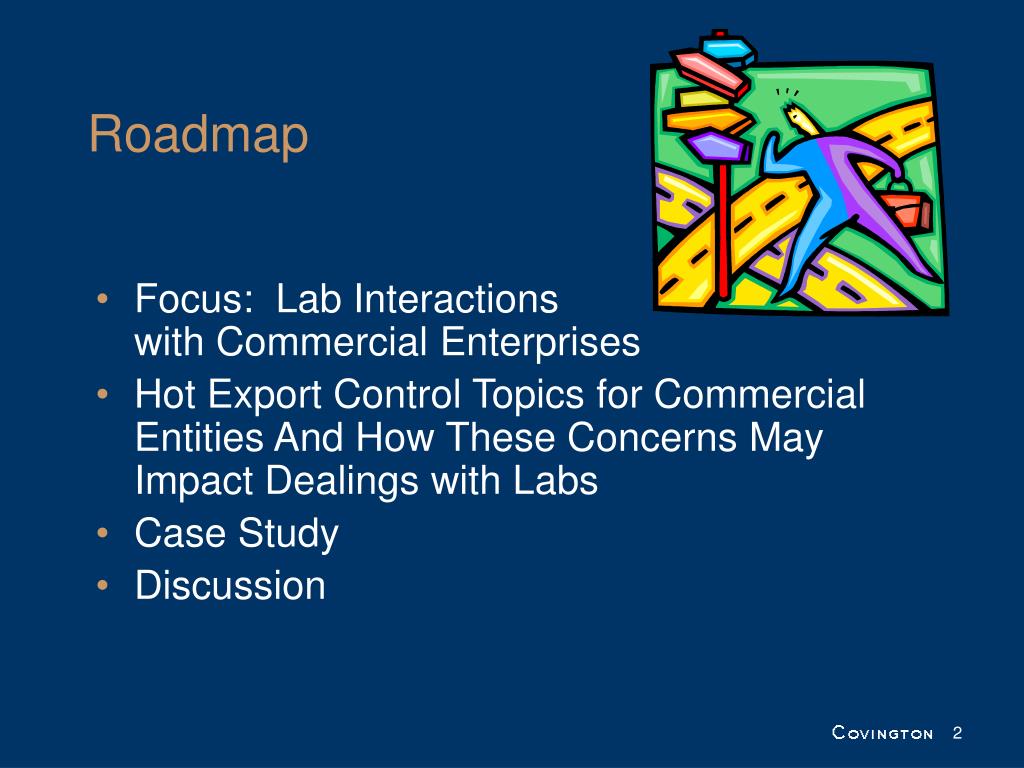 Roadmap

• Focus: Lab Interactions with Commercial Enterprises
• Hot Export Control Topics for Commercial Entities And How These Concerns May Impact Dealings with Labs
• Case Study
• Discussion

COVINGTON 2